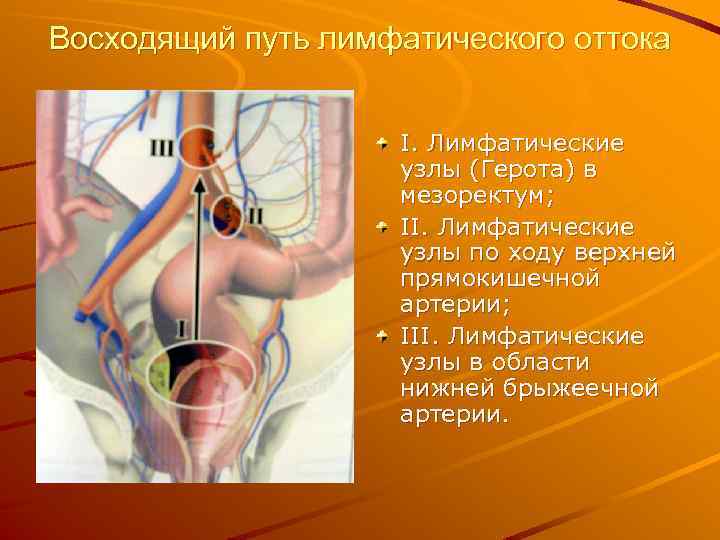 Восходящий путь лимфатического оттока

III

II

I

I. Лимфатические узлы (Герота) в мезоректум;

II. Лимфатические узлы по ходу верхней прямокишечной артерии;

III. Лимфатические узлы в области нижней брыжеечной артерии.